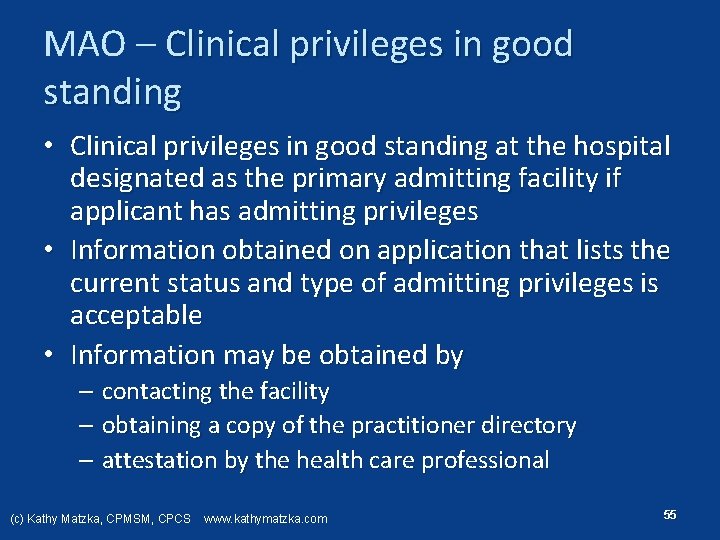 MAO – Clinical privileges in good standing

• Clinical privileges in good standing at the hospital designated as the primary admitting facility if applicant has admitting privileges
• Information obtained on application that lists the current status and type of admitting privileges is acceptable
• Information may be obtained by
– contacting the facility
– obtaining a copy of the practitioner directory
– attestation by the health care professional

(c) Kathy Matzka, CPMSM, CPCS www.kathymatzka.com

55